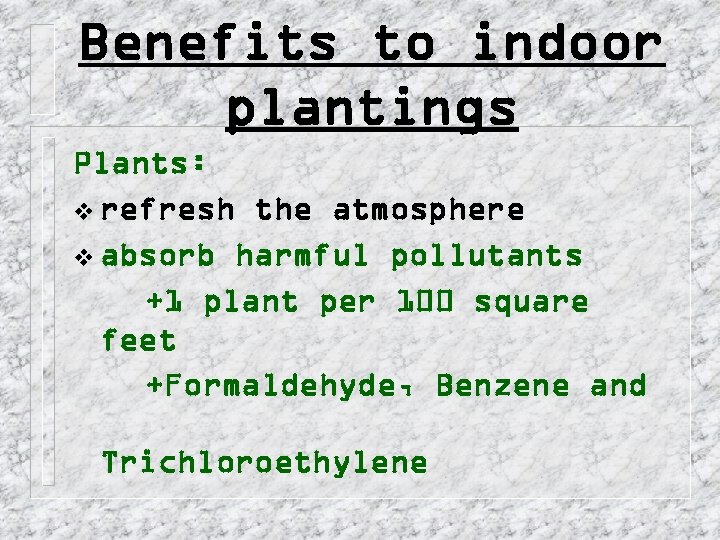 Benefits to indoor plantings

Plants:

❖ refresh the atmosphere

❖ absorb harmful pollutants

+1 plant per 100 square feet

+Formaldehyde, Benzene and

Trichloroethylene